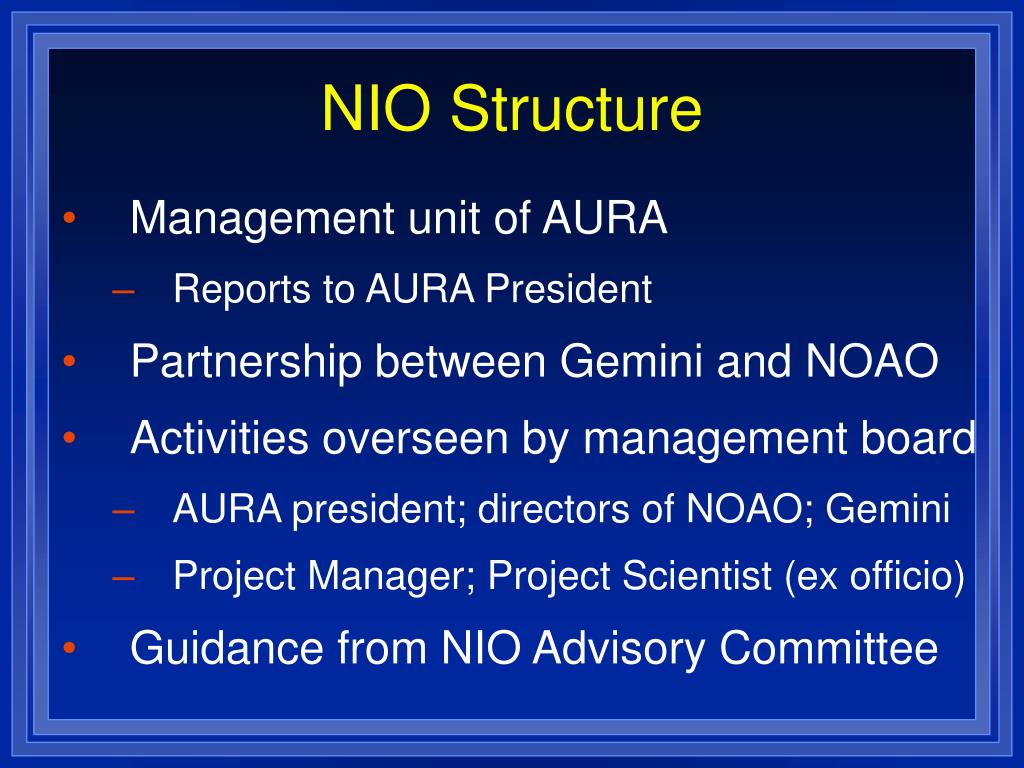 NIO Structure

• Management unit of AURA
– Reports to AURA President
• Partnership between Gemini and NOAO
• Activities overseen by management board
– AURA president; directors of NOAO; Gemini
– Project Manager; Project Scientist (ex officio)
• Guidance from NIO Advisory Committee